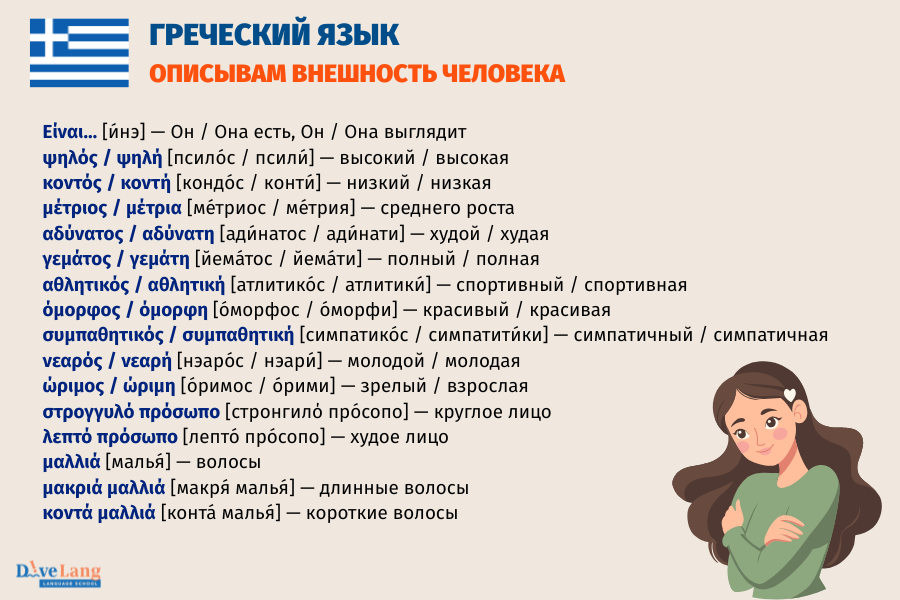 ГРЕЧЕСКИЙ ЯЗЫК
ОПИСЫВАМ ВНЕШНОСТЬ ЧЕЛОВЕКА

Είναι... [и́нэ] — Он / Она есть, Он / Она выглядит
ψηλός / ψηλή [псило́с / псили́] — высокий / высокая
κοντός / κοντή [кондо́с / конти́] — низкий / низкая
μέτριος / μέτρια [ме́триос / ме́трия] — среднего роста
αδύνατος / αδύνατη [ади́натос / ади́нати] — худой / худая
γεμάτος / γεμάτη [йема́тос / йема́ти] — полный / полная
αθλητικός / αθλητική [атлитико́с / атлитики́] — спортивный / спортивная
όμορφος / όμορφη [о́морфос / о́морфи] — красивый / красивая
συμπαθητικός / συμπαθητική [симпатико́с / симпатити́ки] — симпатичный / симпатичная
νεαρός / νεαρή [нэаро́с / нэари́] — молодой / молодая
ώριμος / ώριμη [о́римос / о́рими] — зрелый / взрослая
στρογγυλό πρόσωπο [стронгило́ про́сопо] — круглое лицо
λεπτό πρόσωπο [лепто́ про́сопо] — худое лицо
μαλλιά [малья́] — волосы
μακριά μαλλιά [макря́ малья́] — длинные волосы
κοντά μαλλιά [конта́ малья́] — короткие волосы

DiveLang
LANGUAGE SCHOOL